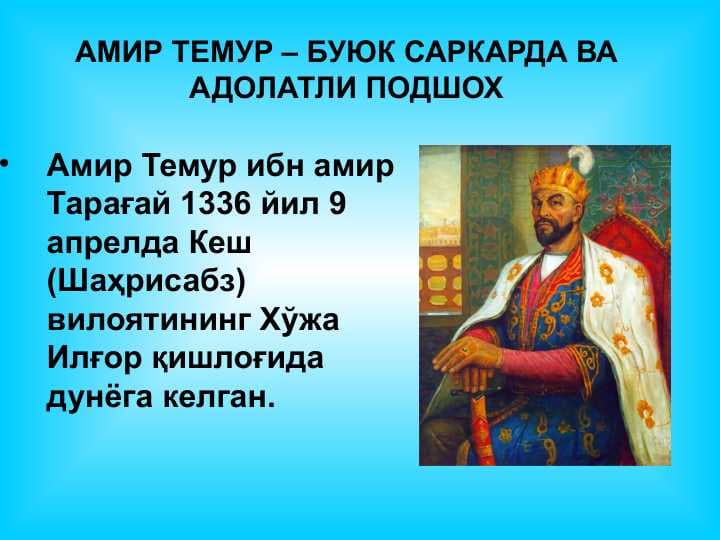 АМИР ТЕМУР – БУЮК САРКАРДА ВА АДОЛАТЛИ ПОДШОХ

• Амир Темур ибн амир Тарағай 1336 йил 9 апрелда Кеш (Шаҳрисабз) вилоятининг Хўжа Илғор қишлоғида дунёга келган.